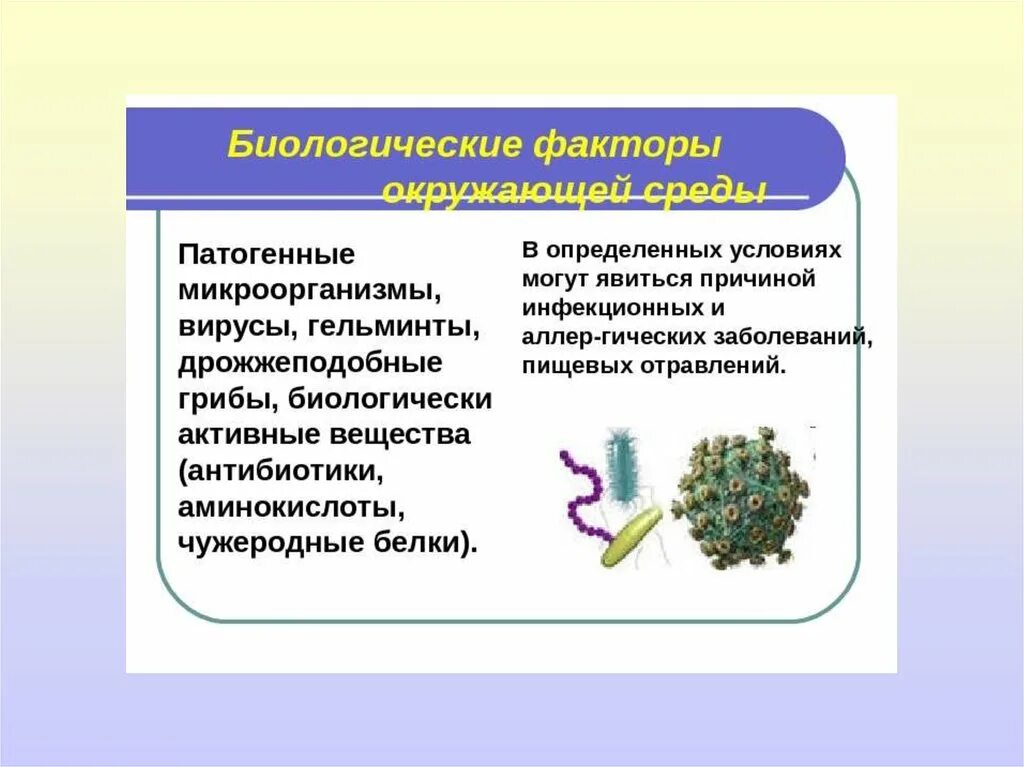 Биологические факторы окружающей среды

Патогенные микроорганизмы, вирусы, гельминты, дрожжеподобные грибы, биологически активные вещества (антибиотики, аминокислоты, чужеродные белки).

В определенных условиях могут явиться причиной инфекционных и аллер-гических заболеваний, пищевых отравлений.